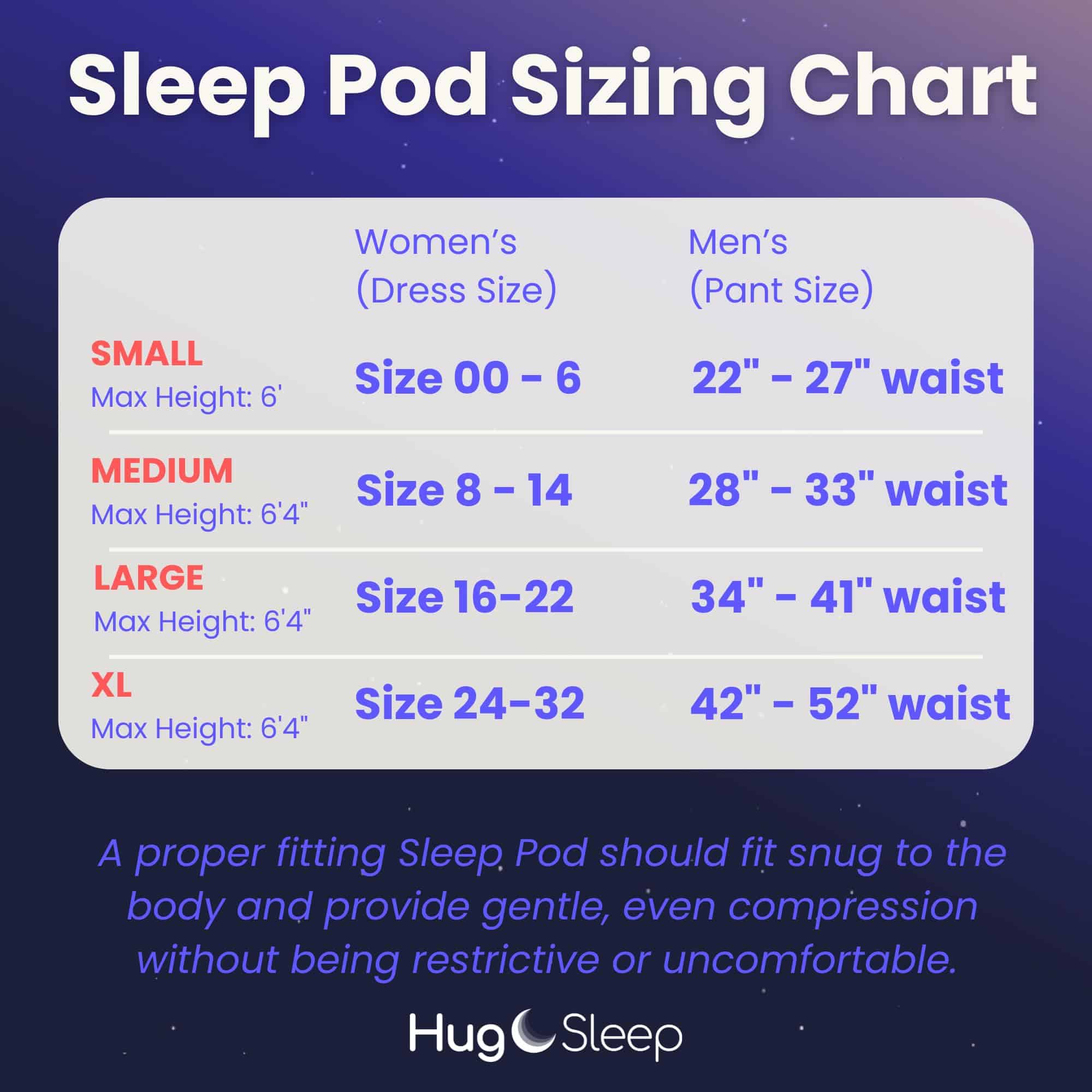 Sleep Pod Sizing Chart

| | Women's (Dress Size) | Men's (Pant Size) |
|---|---|---|
| SMALL Max Height: 6' | Size 00 - 6 | 22" - 27" waist |
| MEDIUM Max Height: 6'4" | Size 8 - 14 | 28" - 33" waist |
| LARGE Max Height: 6'4" | Size 16-22 | 34" - 41" waist |
| XL Max Height: 6'4" | Size 24-32 | 42" - 52" waist |

A proper fitting Sleep Pod should fit snug to the body and provide gentle, even compression without being restrictive or uncomfortable.

Hug Sleep